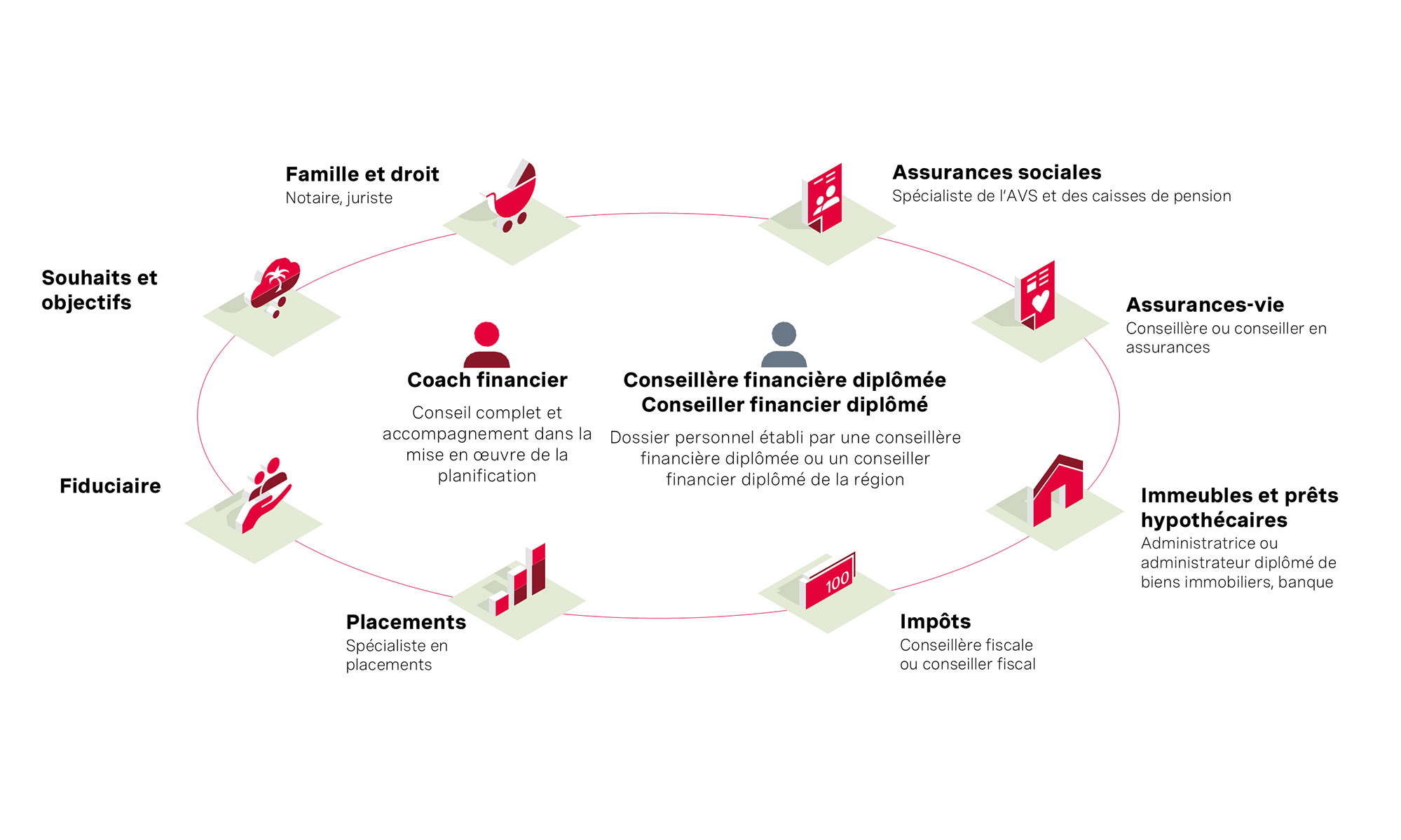 Famille et droit
Notaire, juriste

Assurances sociales
Spécialiste de l'AVS et des caisses de pension

Souhaits et objectifs

Assurances-vie
Conseillère ou conseiller en assurances

Coach financier
Conseil complet et accompagnement dans la mise en œuvre de la planification

Conseillère financière diplômée
Conseiller financier diplômé
Dossier personnel établi par une conseillère financière diplômée ou un conseiller financier diplômé de la région

Fiduciaire

Immeubles et prêts hypothécaires
Administratrice ou administrateur diplômé de biens immobiliers, banque

100

Placements
Spécialiste en placements

Impôts
Conseillère fiscale ou conseiller fiscal